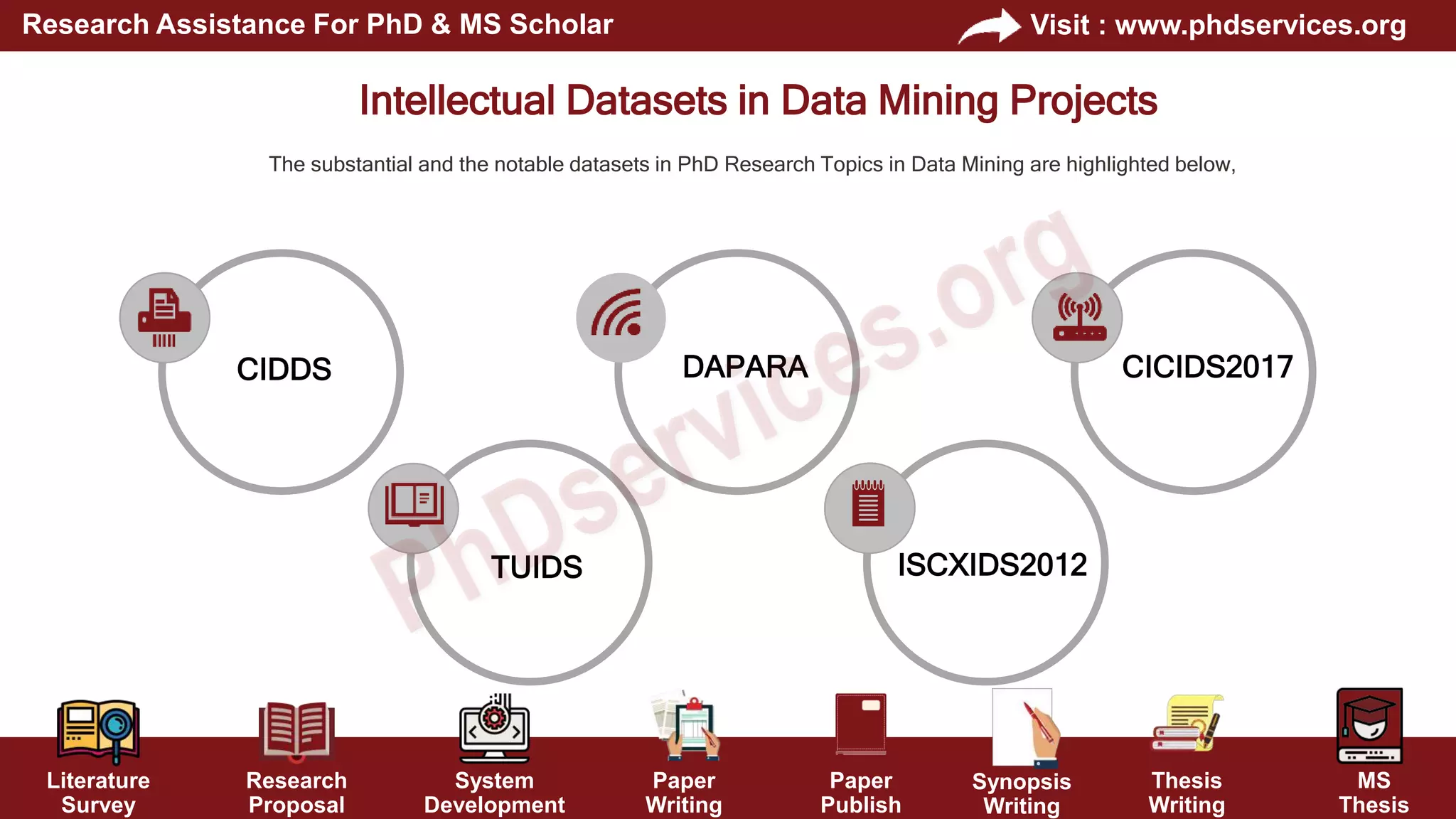 Research Assistance For PhD & MS Scholar

Visit : www.phdservices.org

Intellectual Datasets in Data Mining Projects

The substantial and the notable datasets in PhD Research Topics in Data Mining are highlighted below,

CIDDS

DAPARA

CICIDS2017

TUIDS

ISCXIDS2012

PhDservices.org

Literature Survey

Research Proposal

System Development

Paper Writing

Paper Publish

Synopsis Writing

Thesis Writing

MS Thesis